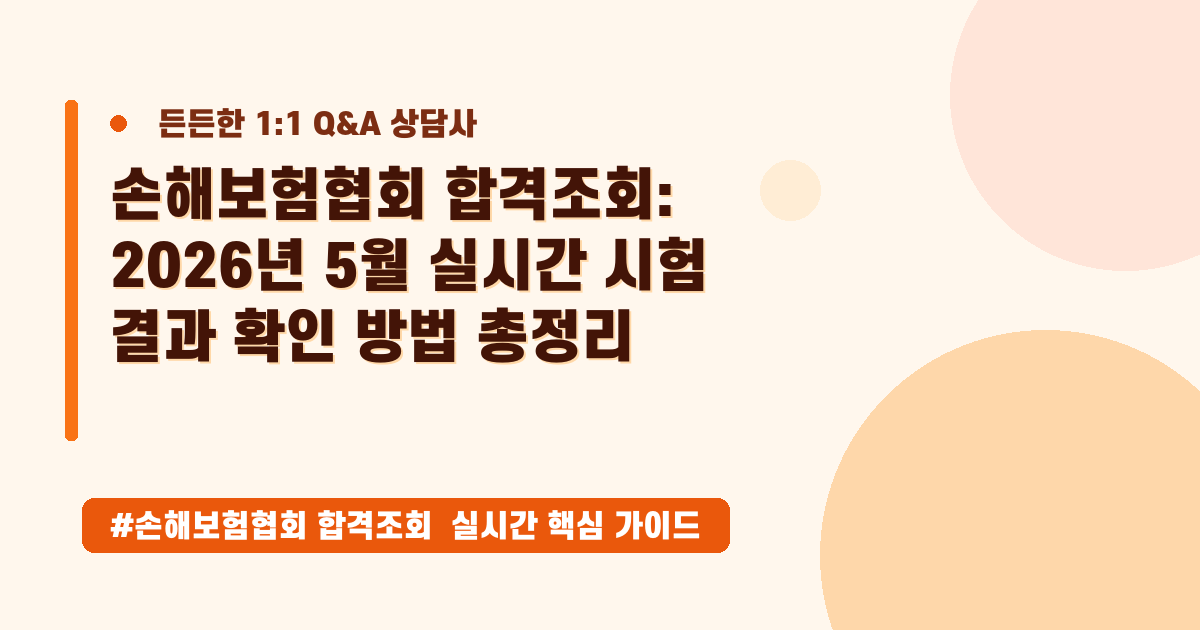 든든한 1:1 Q&A 상담사

손해보험협회 합격조회: 2026년 5월 실시간 시험 결과 확인 방법 총정리

#손해보험협회 합격조회 실시간 핵심 가이드